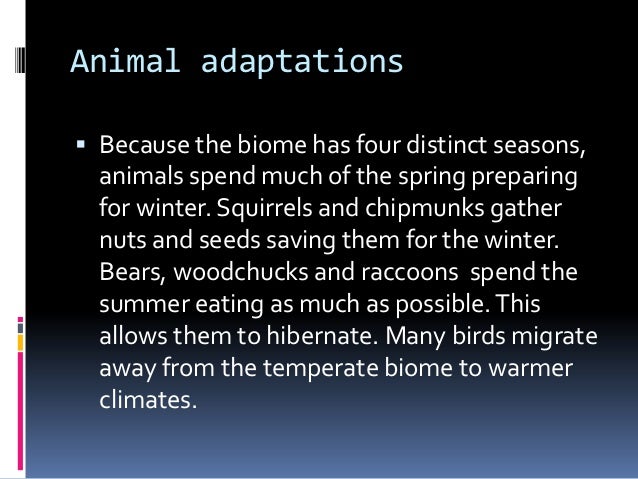 Animal adaptations

▪ Because the biome has four distinct seasons, animals spend much of the spring preparing for winter. Squirrels and chipmunks gather nuts and seeds saving them for the winter. Bears, woodchucks and raccoons  spend the summer eating as much as possible. This allows them to hibernate. Many birds migrate away from the temperate biome to warmer climates.